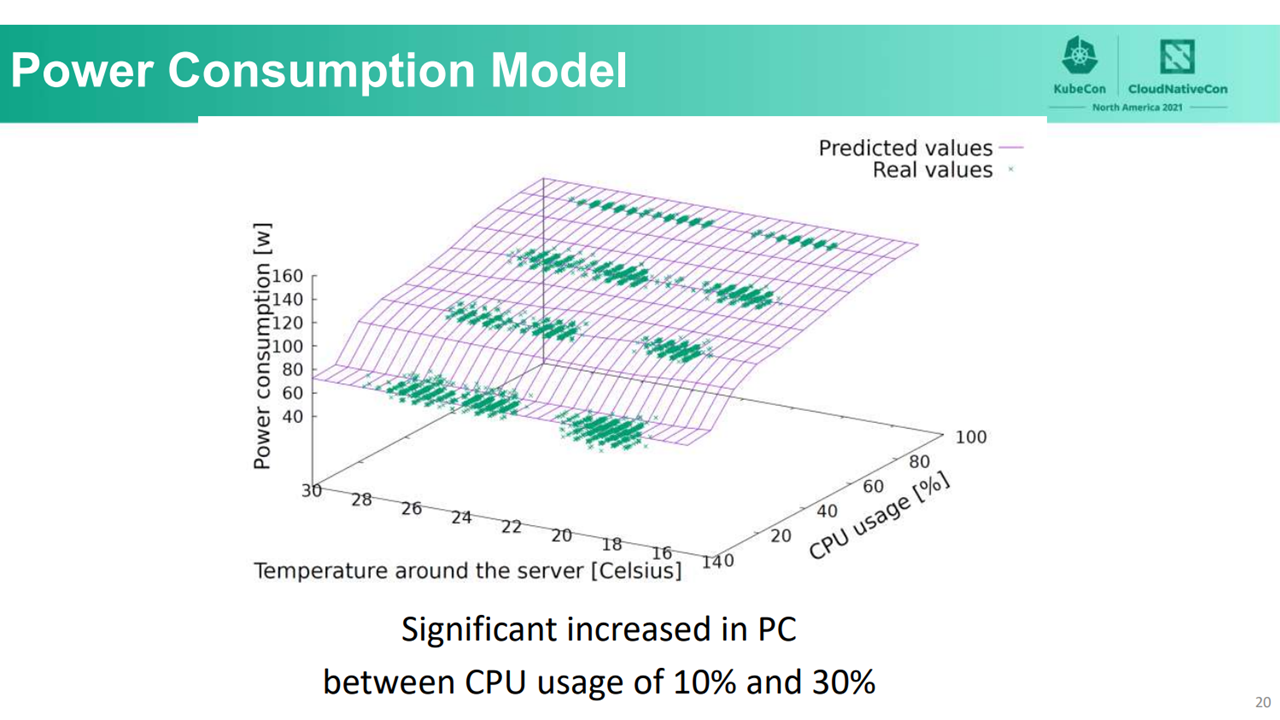 Power Consumption Model

KubeCon CloudNativeCon North America 2021

Predicted values
Real values

Power consumption [w]
160
140
120
100
80
60
40

30 28 26 24 22 20 18 16 14
Temperature around the server [Celsius]

0 20 40 60 80 100
CPU usage [%]

Significant increased in PC
between CPU usage of 10% and 30%

20